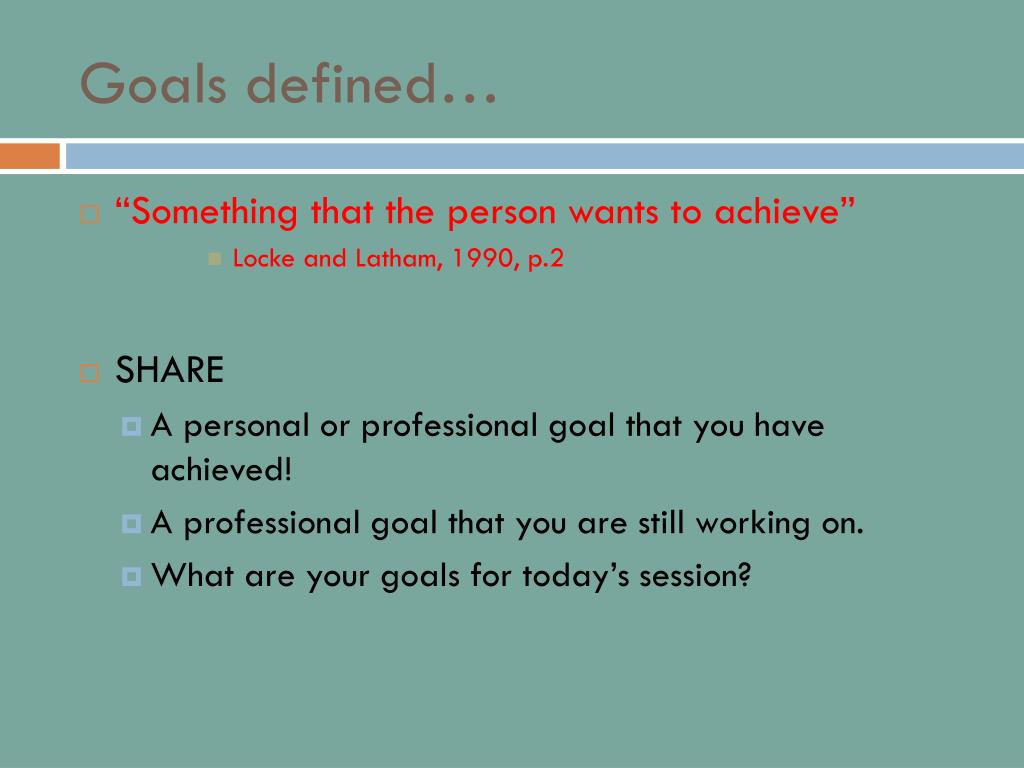 Goals defined…

“Something that the person wants to achieve”

Locke and Latham, 1990, p.2

SHARE

A personal or professional goal that you have achieved!

A professional goal that you are still working on.

What are your goals for today’s session?